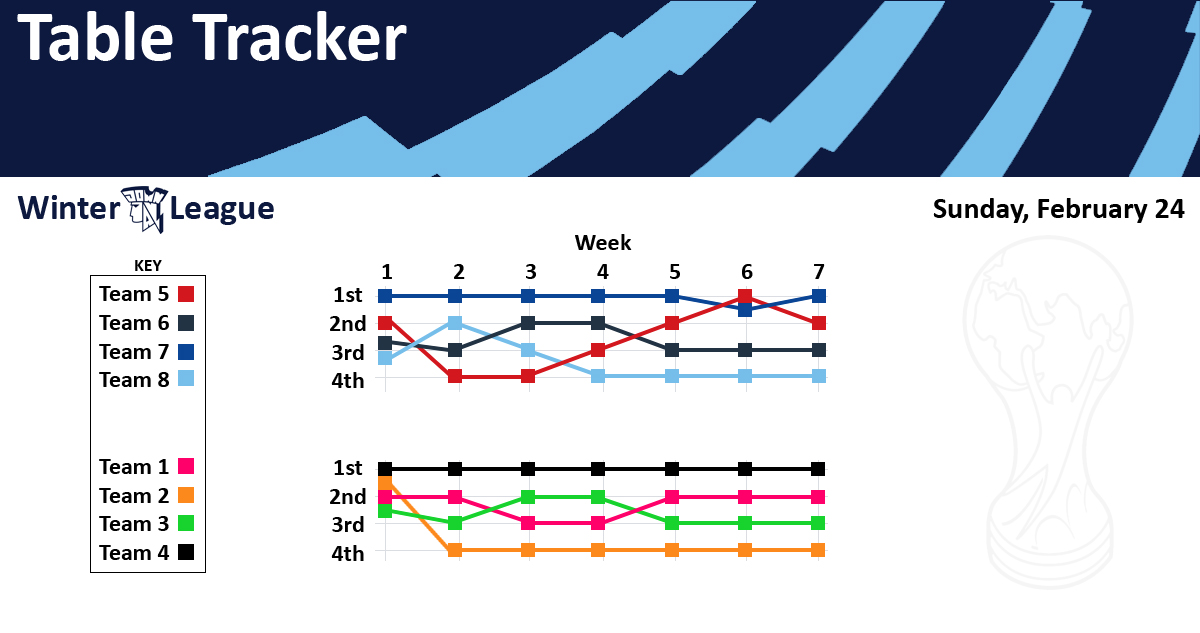 Table Tracker

Winter League

Sunday, February 24

KEY
Team 5
Team 6
Team 7
Team 8

Team 1
Team 2
Team 3
Team 4

Week
1 2 3 4 5 6 7

1st
2nd
3rd
4th

1st
2nd
3rd
4th